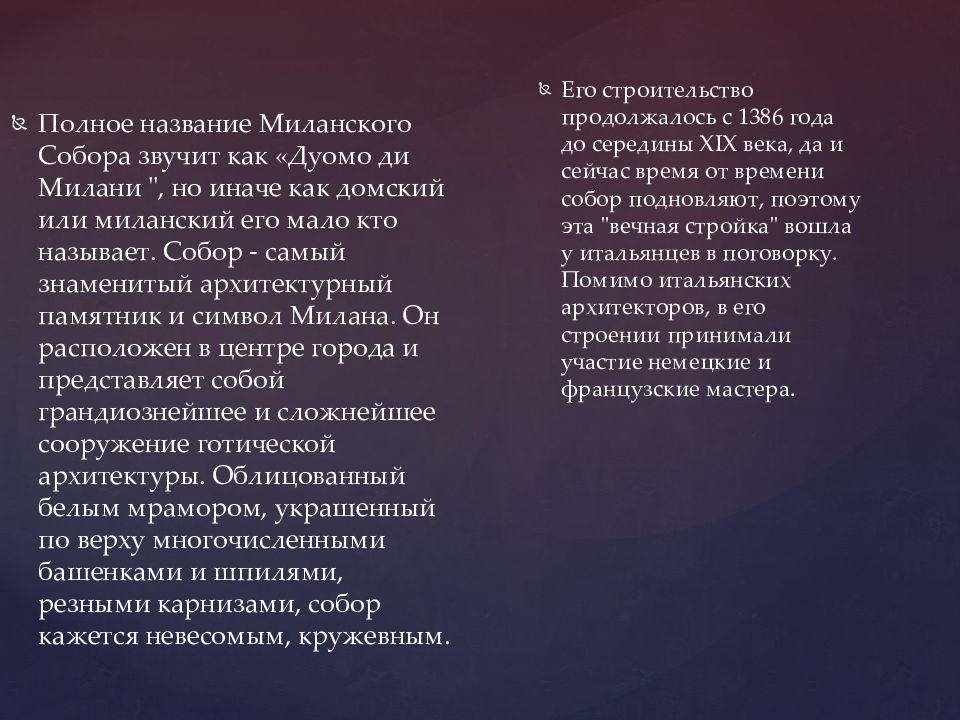 Полное название Миланского Собора звучит как «Дуомо ди Милани ", но иначе как домский или миланский его мало кто называет. Собор - самый знаменитый архитектурный памятник и символ Милана. Он расположен в центре города и представляет собой грандиознейшее и сложнейшее сооружение готической архитектуры. Облицованный белым мрамором, украшенный по верху многочисленными башенками и шпилями, резными карнизами, собор кажется невесомым, кружевным.

Его строительство продолжалось с 1386 года до середины XIX века, да и сейчас время от времени собор подновляют, поэтому эта "вечная стройка" вошла у итальянцев в поговорку. Помимо итальянских архитекторов, в его строении принимали участие немецкие и французские мастера.